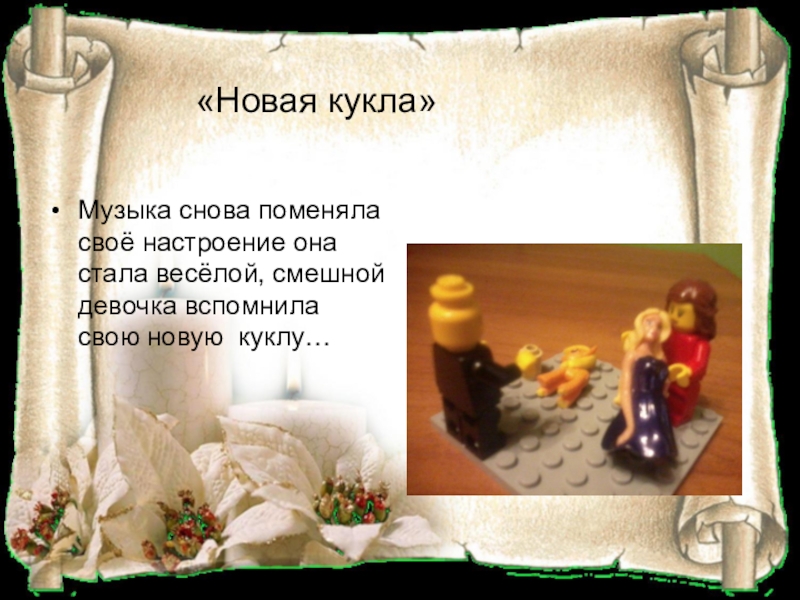 «Новая кукла»

• Музыка снова поменяла своё настроение она стала весёлой, смешной девочка вспомнила свою новую куклу…